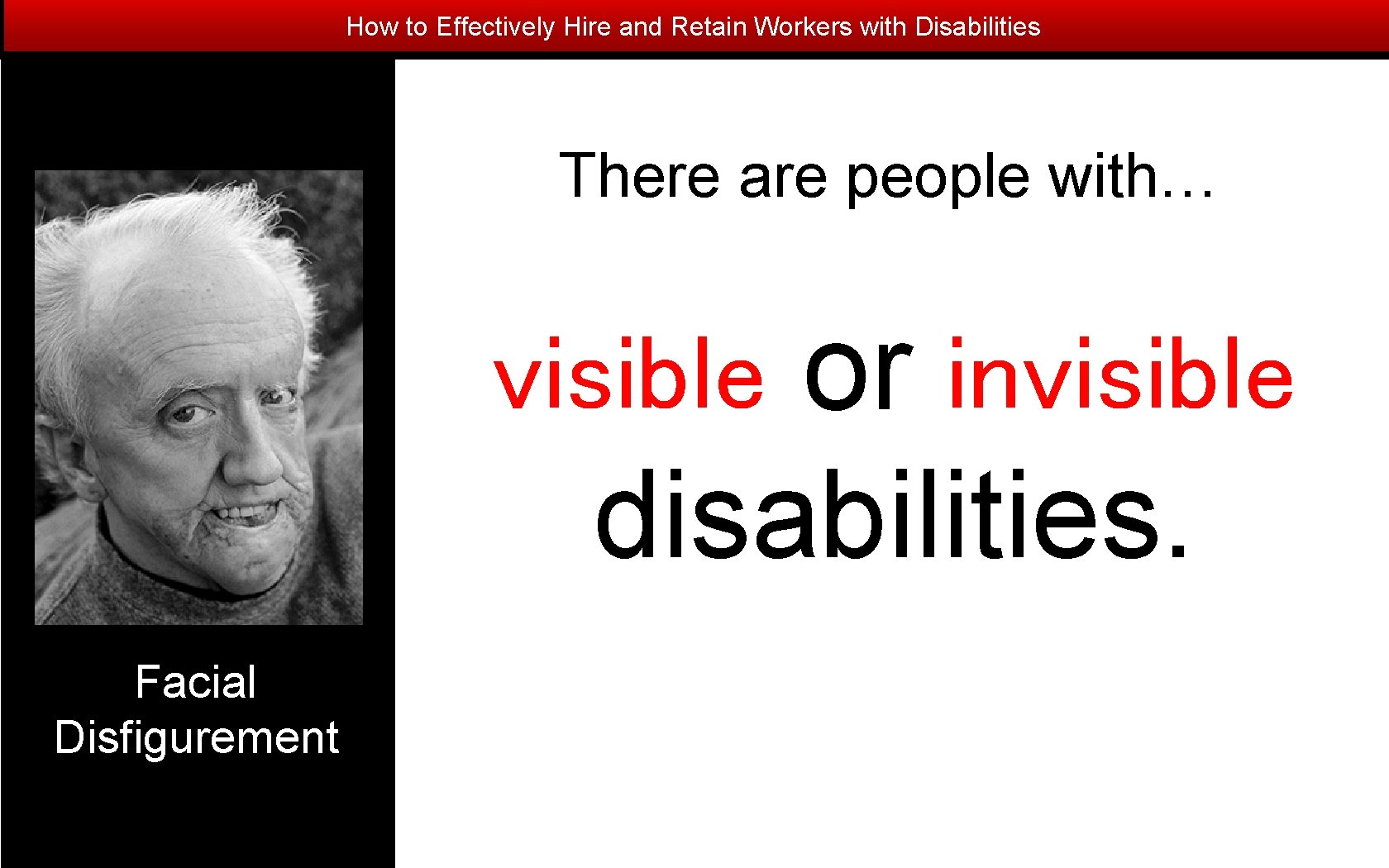 How to Effectively Hire and Retain Workers with Disabilities

Facial Disfigurement

There are people with…

visible or invisible disabilities.